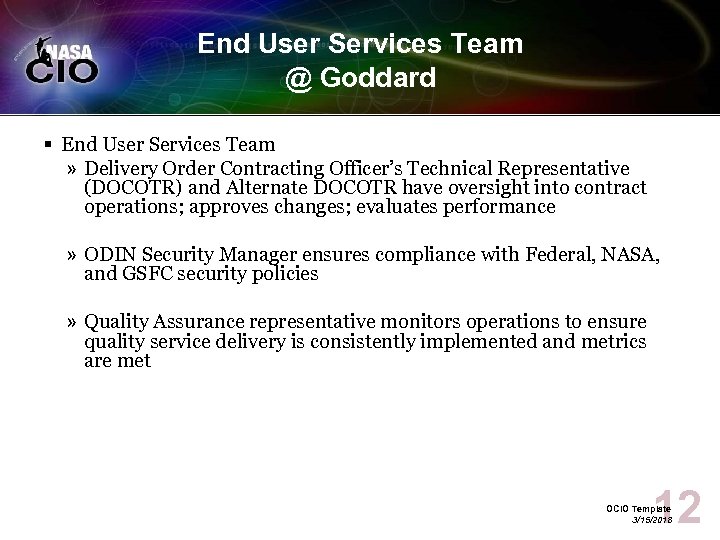 NASA CIO

End User Services Team @ Goddard

▪ End User Services Team

» Delivery Order Contracting Officer's Technical Representative (DOCOTR) and Alternate DOCOTR have oversight into contract operations; approves changes; evaluates performance

» ODIN Security Manager ensures compliance with Federal, NASA, and GSFC security policies

» Quality Assurance representative monitors operations to ensure quality service delivery is consistently implemented and metrics are met

OCIO Template
3/15/2018

12